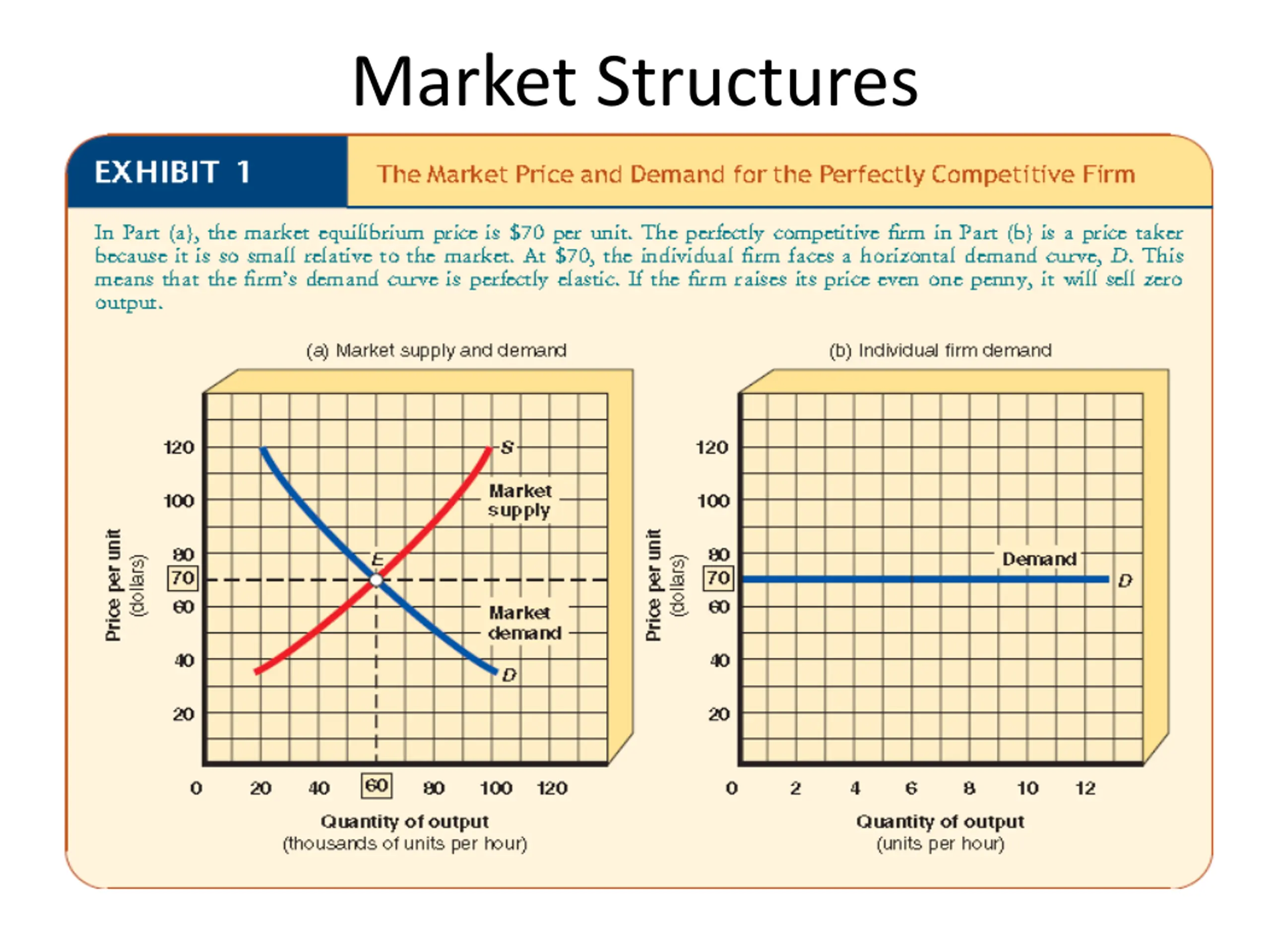 Market Structures

EXHIBIT 1

The Market Price and Demand for the Perfectly Competitive Firm

In Part (a), the market equilibrium price is \$70 per unit. The perfectly competitive firm in Part (b) is a price taker because it is so small relative to the market. At \$70, the individual firm faces a horizontal demand curve, D. This means that the firm's demand curve is perfectly elastic. If the firm raises its price even one penny, it will sell zero output.

(a) Market supply and demand

Price per unit (dollars)

120
100
80
70
60
40
20

S
Market supply
E
Market demand
D

0 20 40 60 80 100 120

Quantity of output
(thousands of units per hour)

(b) Individual firm demand

Price per unit (dollars)

120
100
80
70
60
40
20

Demand
D

0 2 4 6 8 10 12

Quantity of output
(units per hour)